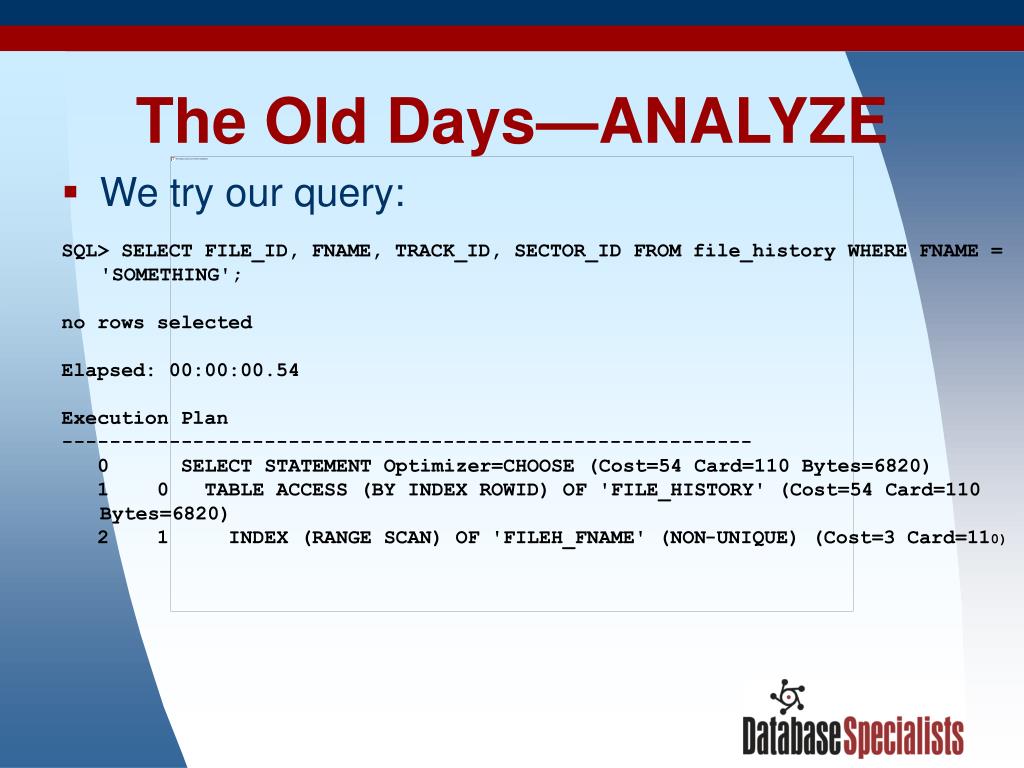 The Old Days—ANALYZE

▪ We try our query:

SQL> SELECT FILE_ID, FNAME, TRACK_ID, SECTOR_ID FROM file_history WHERE FNAME = 'SOMETHING';

no rows selected

Elapsed: 00:00:00.54

Execution Plan
----------------------------------------------------------
0 SELECT STATEMENT Optimizer=CHOOSE (Cost=54 Card=110 Bytes=6820)
1 0 TABLE ACCESS (BY INDEX ROWID) OF 'FILE_HISTORY' (Cost=54 Card=110 Bytes=6820)
2 1 INDEX (RANGE SCAN) OF 'FILEH_FNAME' (NON-UNIQUE) (Cost=3 Card=110)

DatabaseSpecialists